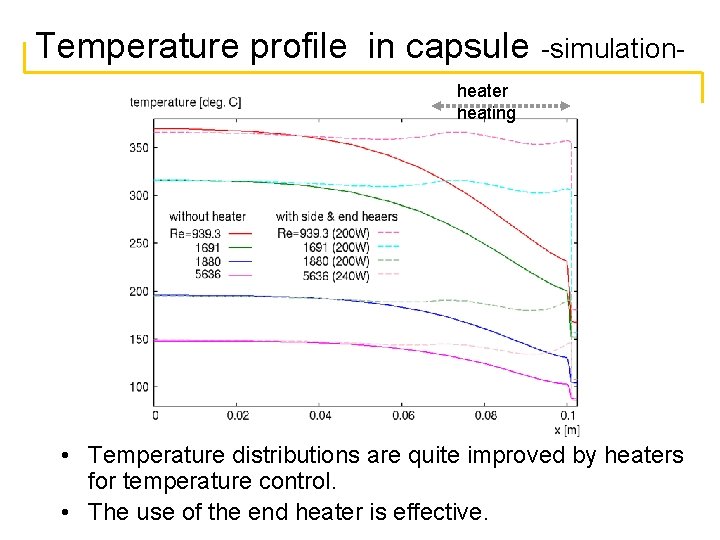 Temperature profile in capsule -simulation-

heater heating

temperature [deg. C]

350
300
250
200
150
100

without heater
Re=939.3
1691
1880
5636

with side & end heaers
Re=939.3 (200W)
1691 (200W)
1880 (200W)
5636 (240W)

0 0.02 0.04 0.06 0.08 0.1
x [m]

• Temperature distributions are quite improved by heaters for temperature control.
• The use of the end heater is effective.